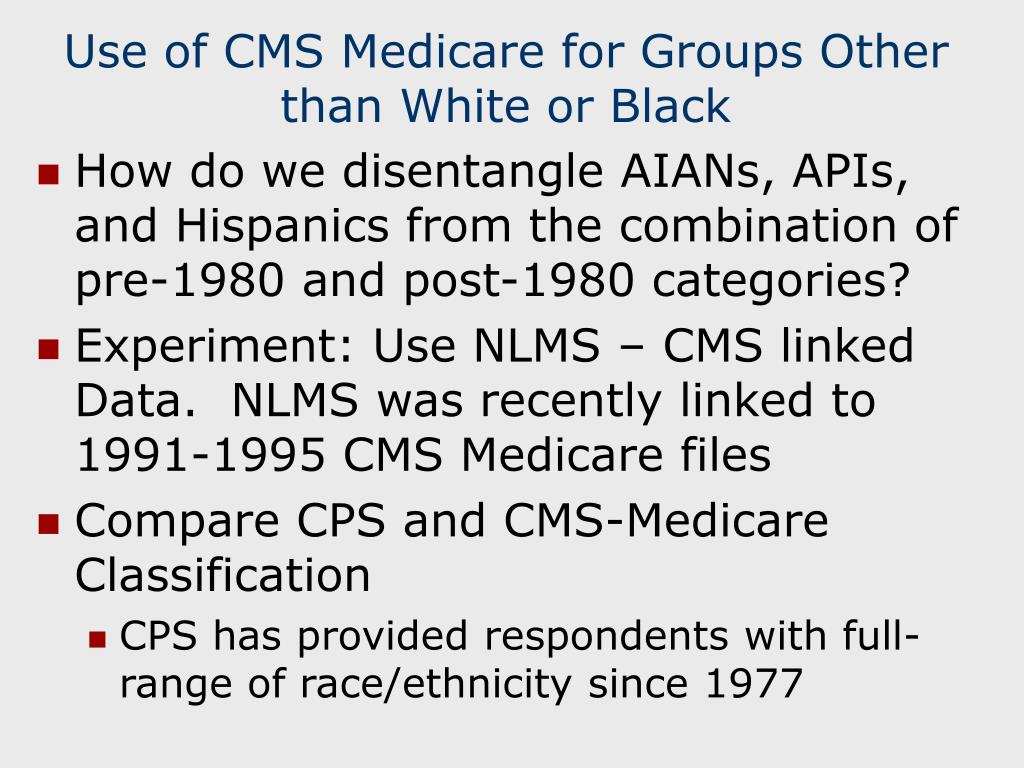 Use of CMS Medicare for Groups Other than White or Black

How do we disentangle AIANs, APIs, and Hispanics from the combination of pre-1980 and post-1980 categories?

Experiment: Use NLMS – CMS linked Data. NLMS was recently linked to 1991-1995 CMS Medicare files

Compare CPS and CMS-Medicare Classification

CPS has provided respondents with full-range of race/ethnicity since 1977